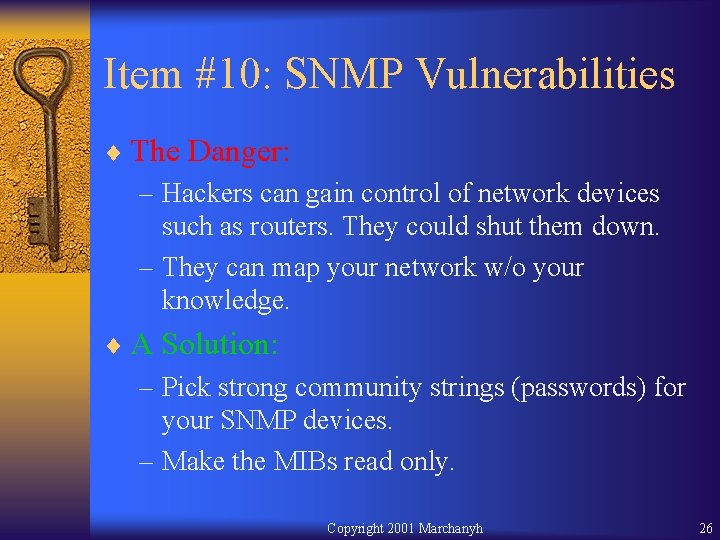 Item #10: SNMP Vulnerabilities

♦ The Danger:

– Hackers can gain control of network devices such as routers. They could shut them down.

– They can map your network w/o your knowledge.

♦ A Solution:

– Pick strong community strings (passwords) for your SNMP devices.

– Make the MIBs read only.

Copyright 2001 Marchanyh

26